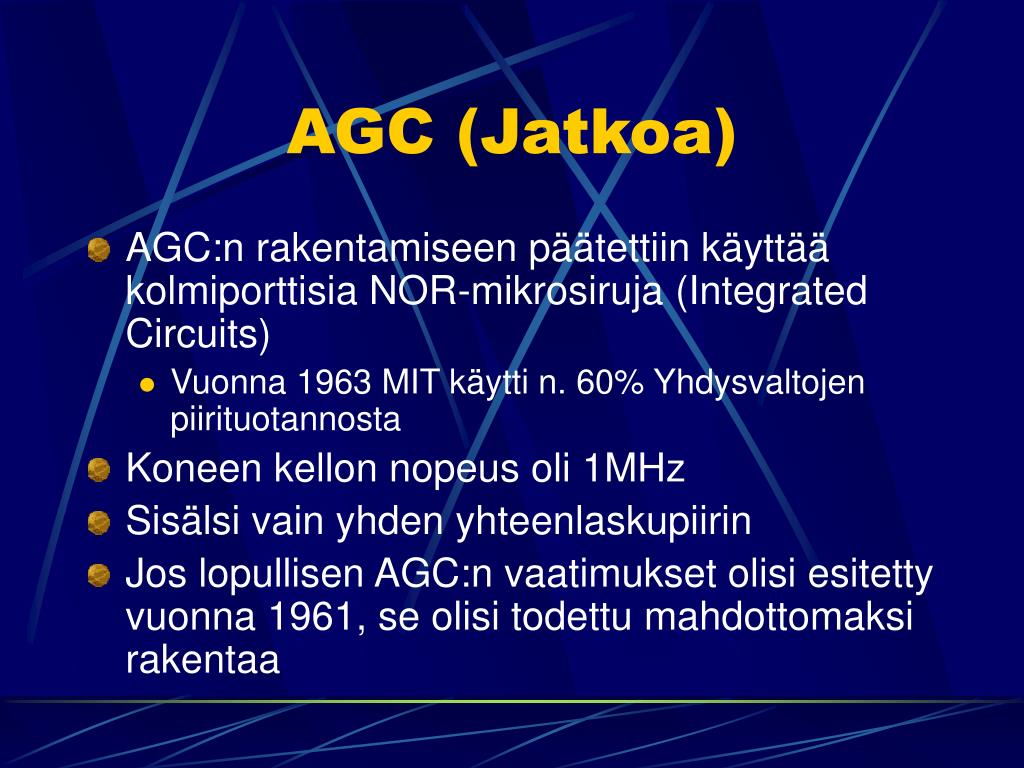 AGC (Jatkoa)

AGC:n rakentamiseen päätettiin käyttää kolmiporttisia NOR-mikrosiruja (Integrated Circuits)

Vuonna 1963 MIT käytti n. 60% Yhdysvaltojen piirituotannosta

Koneen kellon nopeus oli 1MHz

Sisälsi vain yhden yhteenlaskupiirin

Jos lopullisen AGC:n vaatimukset olisi esitetty vuonna 1961, se olisi todettu mahdottomaksi rakentaa